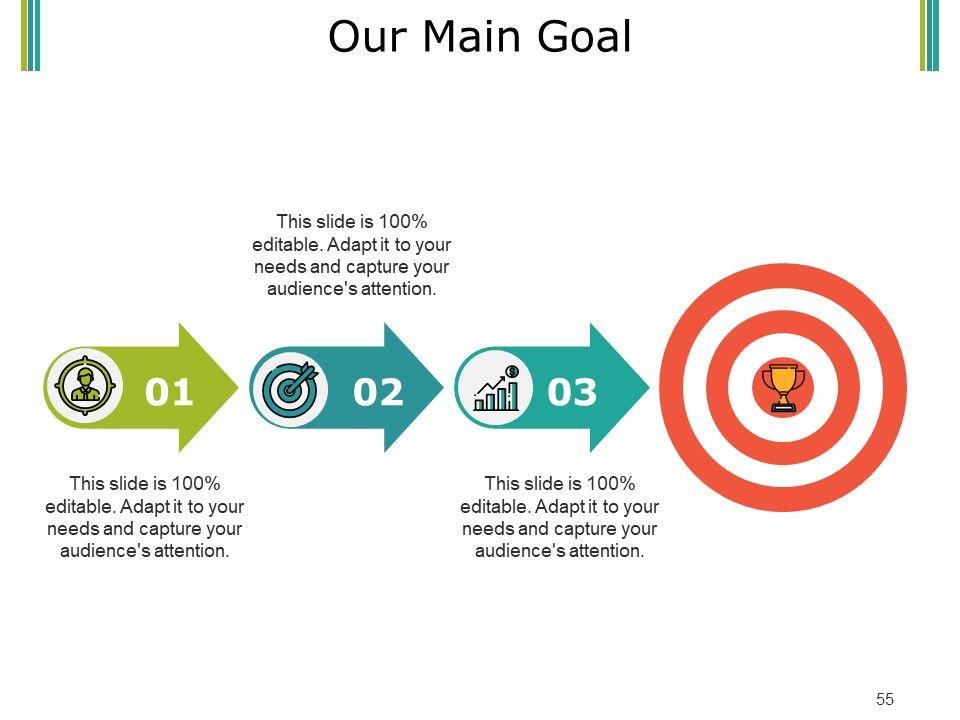 Our Main Goal

This slide is 100% editable. Adapt it to your needs and capture your audience's attention.

01

02

03

This slide is 100% editable. Adapt it to your needs and capture your audience's attention.

This slide is 100% editable. Adapt it to your needs and capture your audience's attention.

55